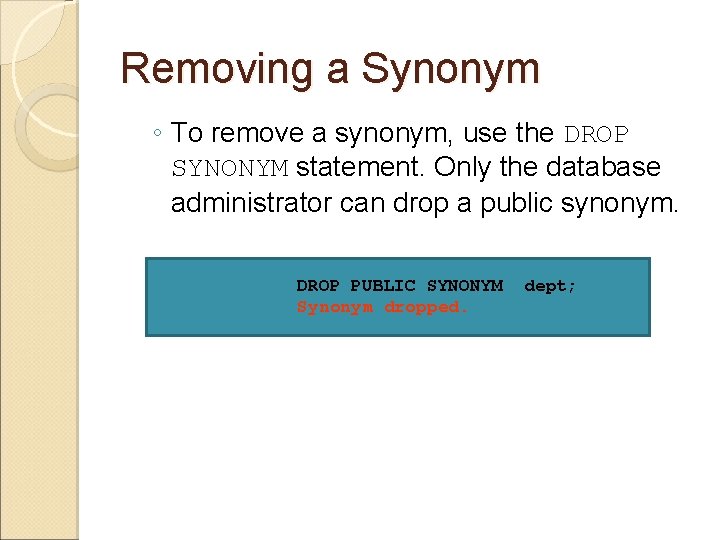 Removing a Synonym

◦ To remove a synonym, use the DROP SYNONYM statement. Only the database administrator can drop a public synonym.

DROP PUBLIC SYNONYM dept;
Synonym dropped.